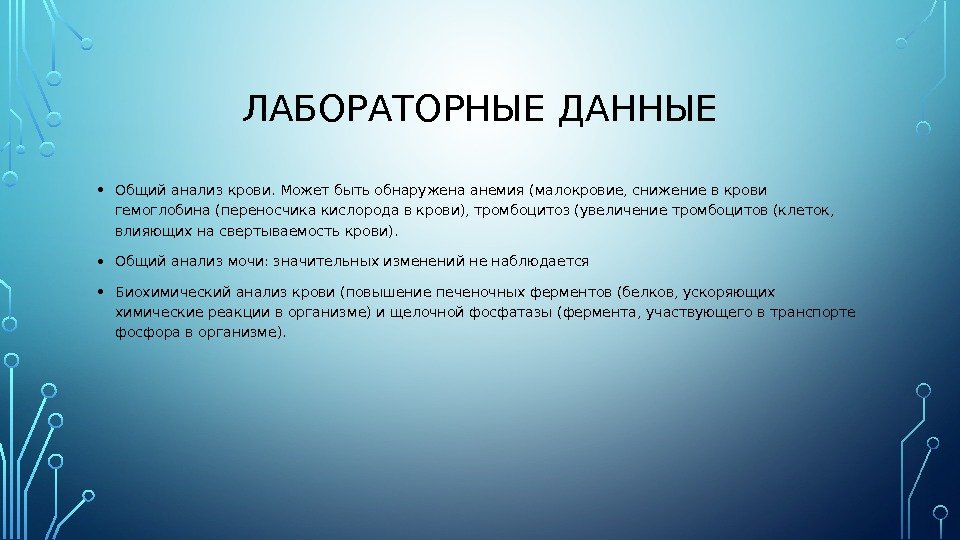 ЛАБОРАТОРНЫЕ ДАННЫЕ

• Общий анализ крови. Может быть обнаружена анемия (малокровие, снижение в крови гемоглобина (переносчика кислорода в крови), тромбоцитоз (увеличение тромбоцитов (клеток, влияющих на свертываемость крови).

• Общий анализ мочи: значительных изменений не наблюдается

• Биохимический анализ крови (повышение печеночных ферментов (белков, ускоряющих химические реакции в организме) и щелочной фосфатазы (фермента, участвующего в транспорте фосфора в организме).